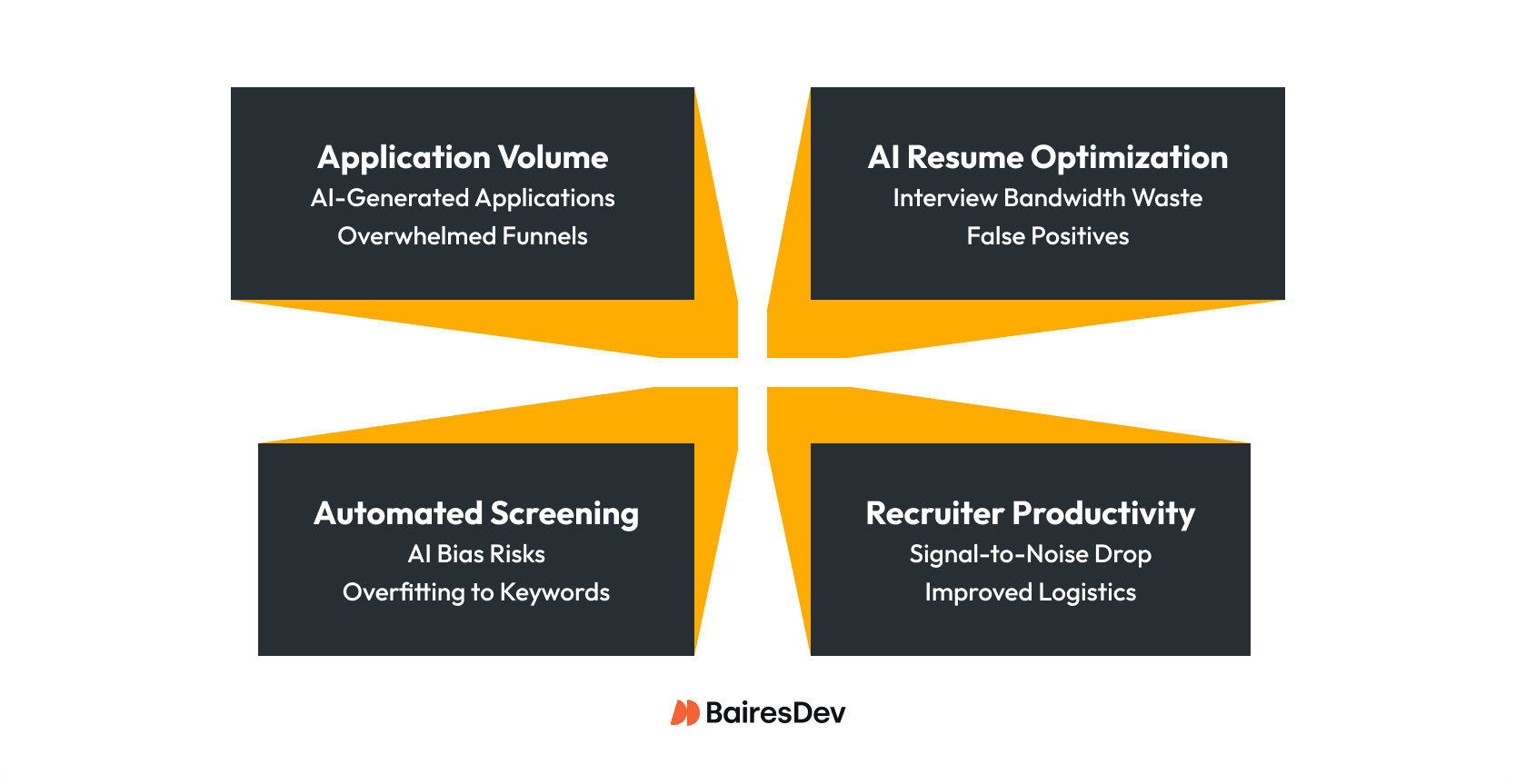 Application Volume
AI-Generated Applications
Overwhelmed Funnels

AI Resume Optimization
Interview Bandwidth Waste
False Positives

Automated Screening
AI Bias Risks
Overfitting to Keywords

Recruiter Productivity
Signal-to-Noise Drop
Improved Logistics

BairesDev